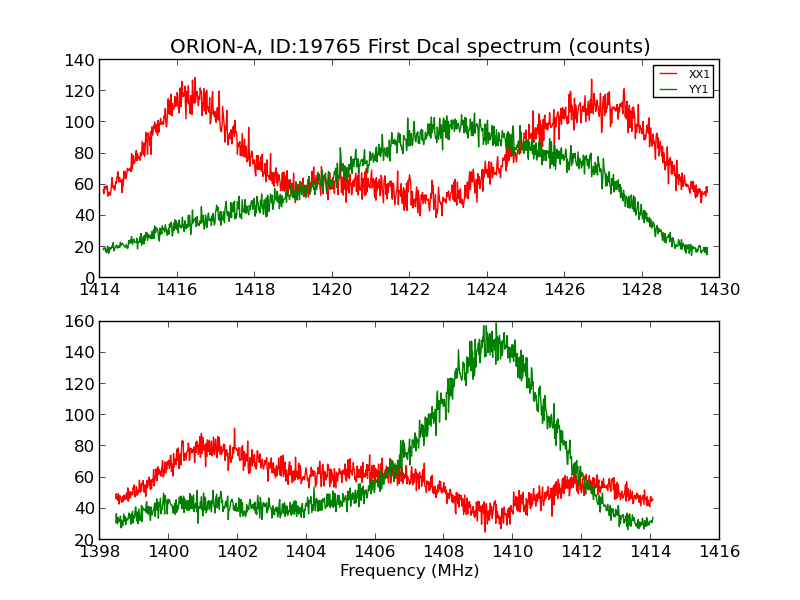 ORION-A, ID:19765 First Dcal spectrum (counts)

XX1
YY1

140
120
100
80
60
40
20
0

1414 1416 1418 1420 1422 1424 1426 1428 1430

160
140
120
100
80
60
40
20

1398 1400 1402 1404 1406 1408 1410 1412 1414 1416

Frequency (MHz)